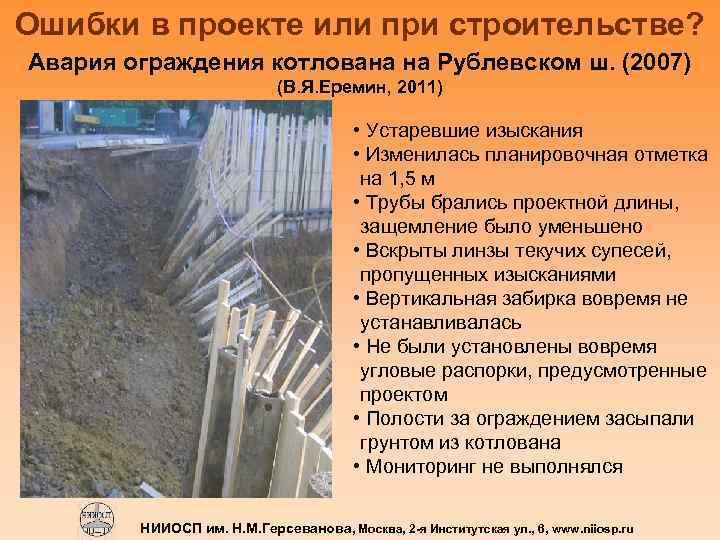 Ошибки в проекте или при строительстве?

Авария ограждения котлована на Рублевском ш. (2007)

(В.Я.Еремин, 2011)

• Устаревшие изыскания
• Изменилась планировочная отметка на 1,5 м
• Трубы брались проектной длины, защемление было уменьшено
• Вскрыты линзы текучих супесей, пропущенных изысканиями
• Вертикальная забирка вовремя не устанавливалась
• Не были установлены вовремя угловые распорки, предусмотренные проектом
• Полости за ограждением засыпали грунтом из котлована
• Мониторинг не выполнялся

НИИОСП

НИИОСП им. Н.М.Герсеванова, Москва, 2-я Институтская ул., 6, www.niiosp.ru